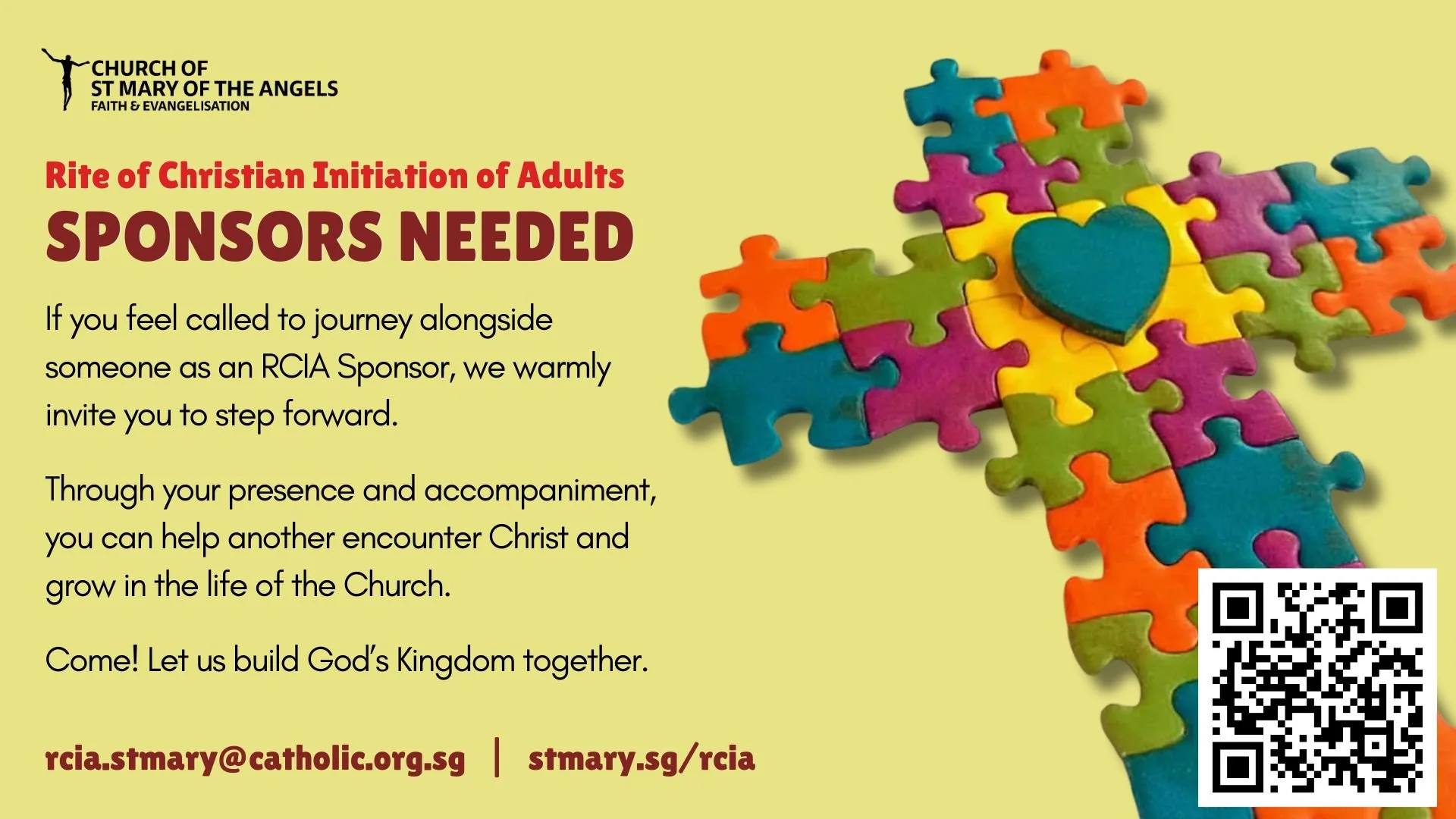 CHURCH OF
ST MARY OF THE ANGELS
FAITH & EVANGELISATION

Rite of Christian Initiation of Adults
SPONSORS NEEDED

If you feel called to journey alongside someone as an RCIA Sponsor, we warmly invite you to step forward.

Through your presence and accompaniment, you can help another encounter Christ and grow in the life of the Church.

Come! Let us build God's Kingdom together.

rcia.stmary@catholic.org.sg | stmary.sg/rcia